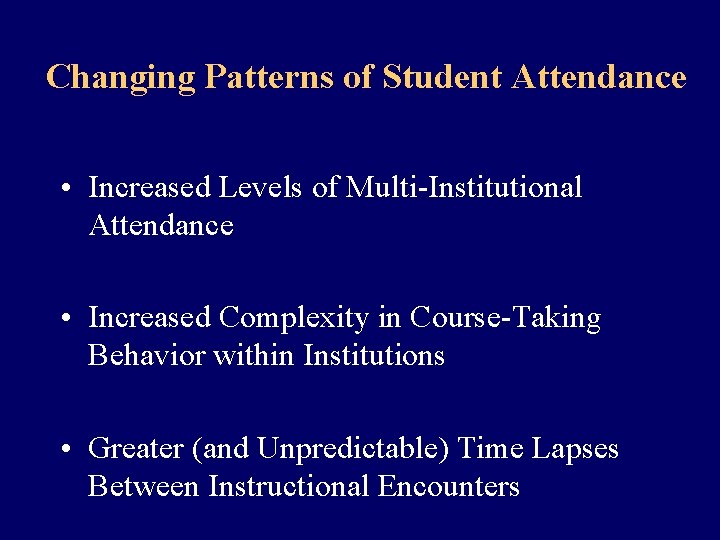 Changing Patterns of Student Attendance

• Increased Levels of Multi-Institutional Attendance

• Increased Complexity in Course-Taking Behavior within Institutions

• Greater (and Unpredictable) Time Lapses Between Instructional Encounters